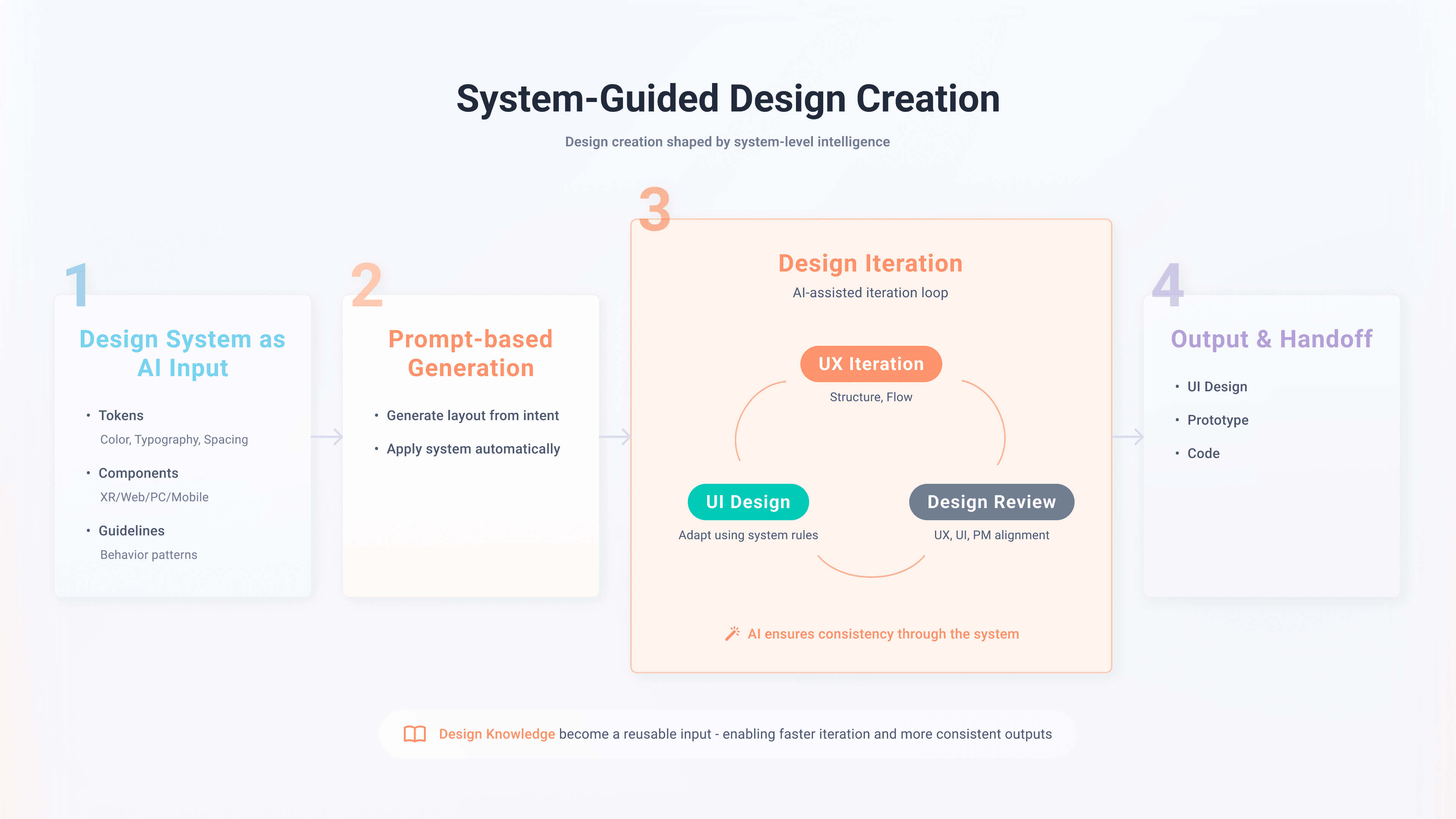 System-Guided Design Creation

Design creation shaped by system-level intelligence

1

Design System as AI Input

• Tokens
Color, Typography, Spacing

• Components
XR/Web/PC/Mobile

• Guidelines
Behavior patterns

2

Prompt-based Generation

• Generate layout from intent

• Apply system automatically

3

Design Iteration

AI-assisted iteration loop

UX Iteration
Structure, Flow

UI Design
Adapt using system rules

Design Review
UX, UI, PM alignment

AI ensures consistency through the system

4

Output & Handoff

• UI Design

• Prototype

• Code

Design Knowledge become a reusable input - enabling faster iteration and more consistent outputs